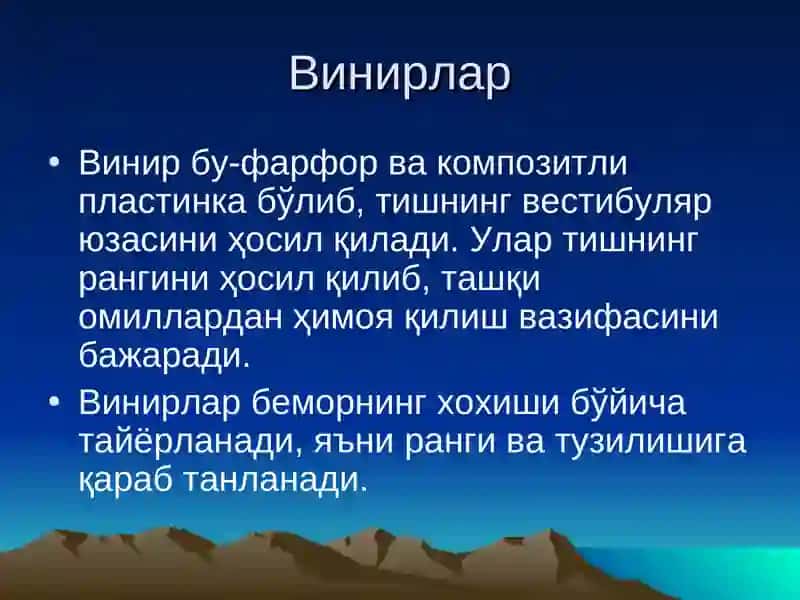 Винирлар

• Винир бу-фарфор ва композитли пластинка бўлиб, тишнинг вестибуляр юзасини ҳосил қилади. Улар тишнинг рангини ҳосил қилиб, ташқи омиллардан ҳимоя қилиш вазифасини бажаради.

• Винирлар беморнинг хохиши бўйича тайёрланади, яъни ранги ва тузилишига қараб танланади.